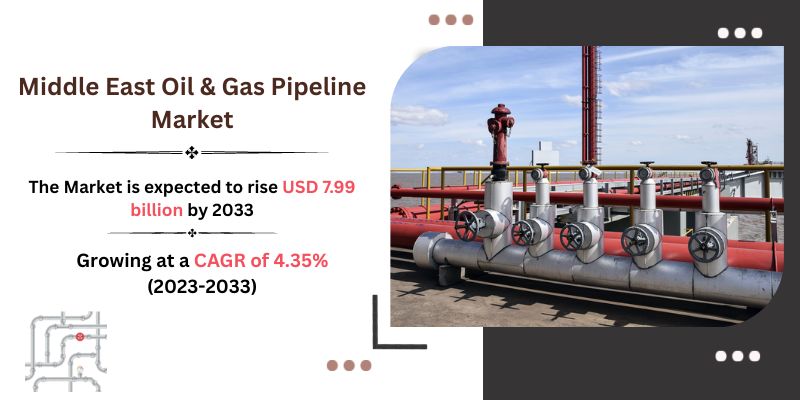 Middle East Oil & Gas Pipeline Market

The Market is expected to rise USD 7.99 billion by 2033

Growing at a CAGR of 4.35% (2023-2033)